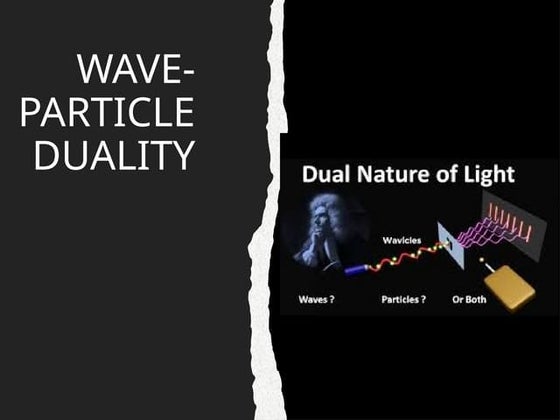 WAVE-PARTICLE DUALITY

Dual Nature of Light

Wavicles

Waves ?

Particles ?

Or Both